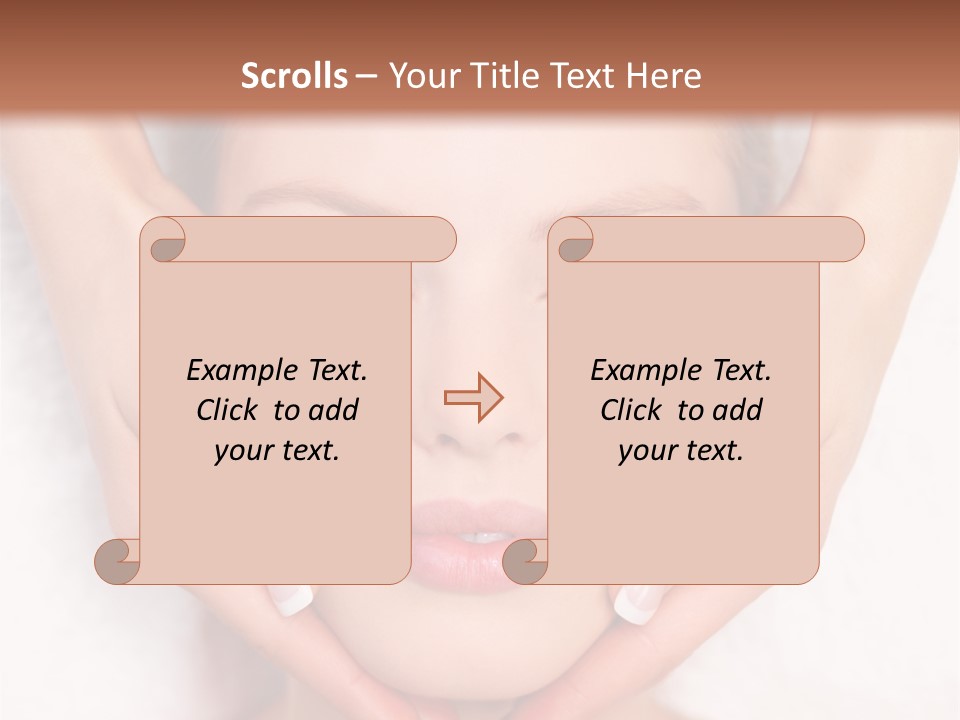 Scrolls – Your Title Text Here

Example Text. Click to add your text.

Example Text. Click to add your text.